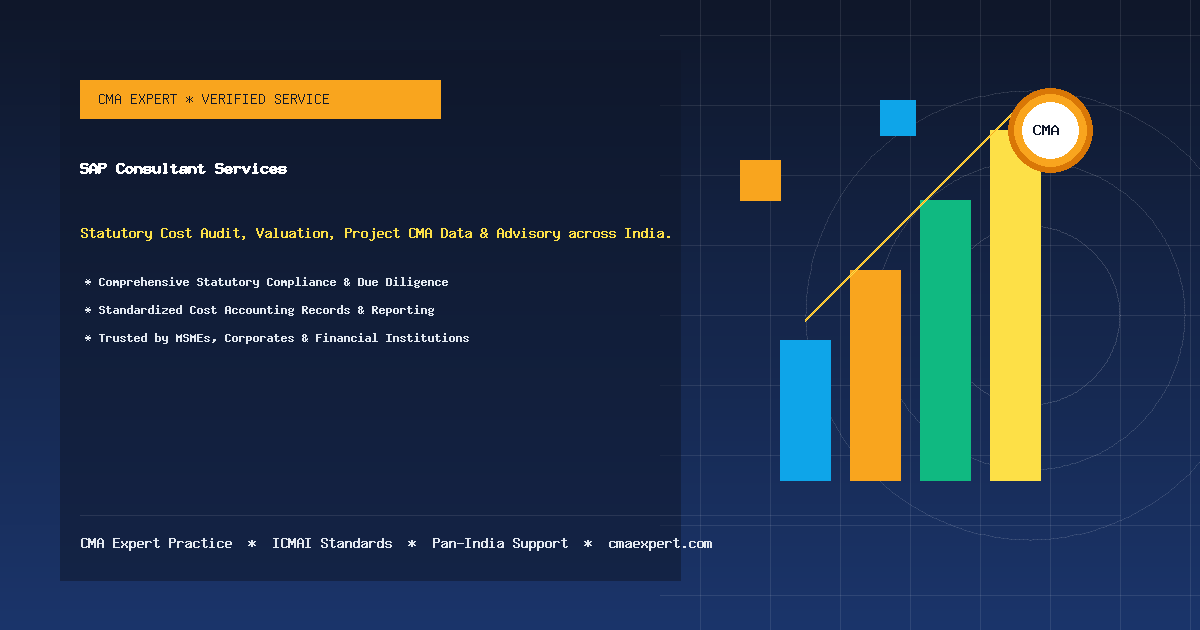 CMA EXPERT * VERIFIED SERVICE

SAP Consultant Services

Statutory Cost Audit, Valuation, Project CMA Data & Advisory across India.

* Comprehensive Statutory Compliance & Due Diligence

* Standardized Cost Accounting Records & Reporting

* Trusted by MSMEs, Corporates & Financial Institutions

CMA Expert Practice * ICMAI Standards * Pan-India Support * cmaexpert.com

CMA